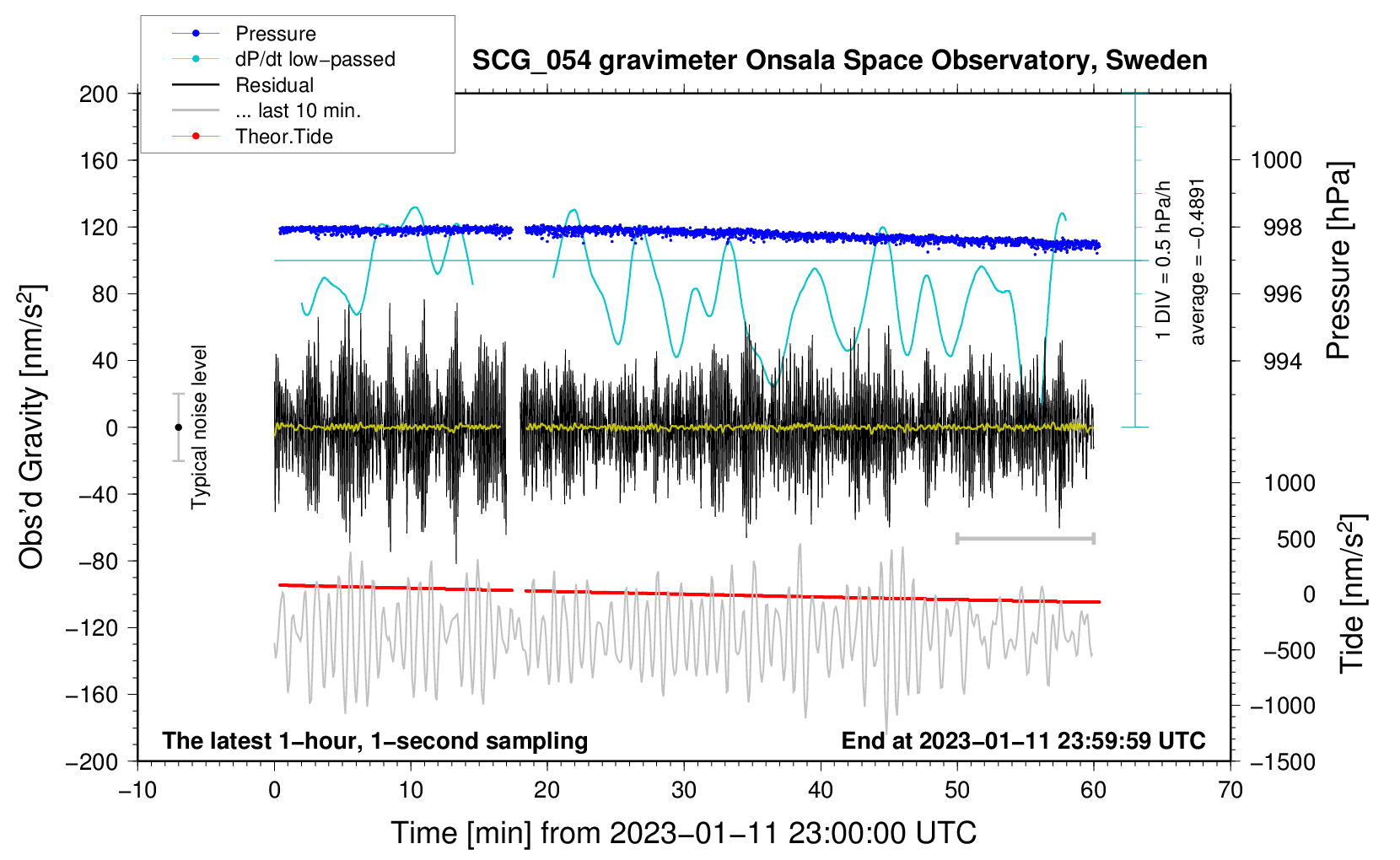 Pressure
dP/dt low−passed
Residual
... last 10 min.
Theor.Tide

SCG_054 gravimeter Onsala Space Observatory, Sweden

200
160
120
80
40
0
−40
−80
−120
−160
−200

Obs'd Gravity [nm/s$^2$]

Typical noise level

1 DIV = 0.5 hPa/h
average = −0.4891

1000
998
996
994

Pressure [hPa]

1000
500
0
−500
−1000
−1500

Tide [nm/s$^2$]

The latest 1−hour, 1−second sampling

End at 2023−01−11 23:59:59 UTC

−10
0
10
20
30
40
50
60
70

Time [min] from 2023−01−11 23:00:00 UTC